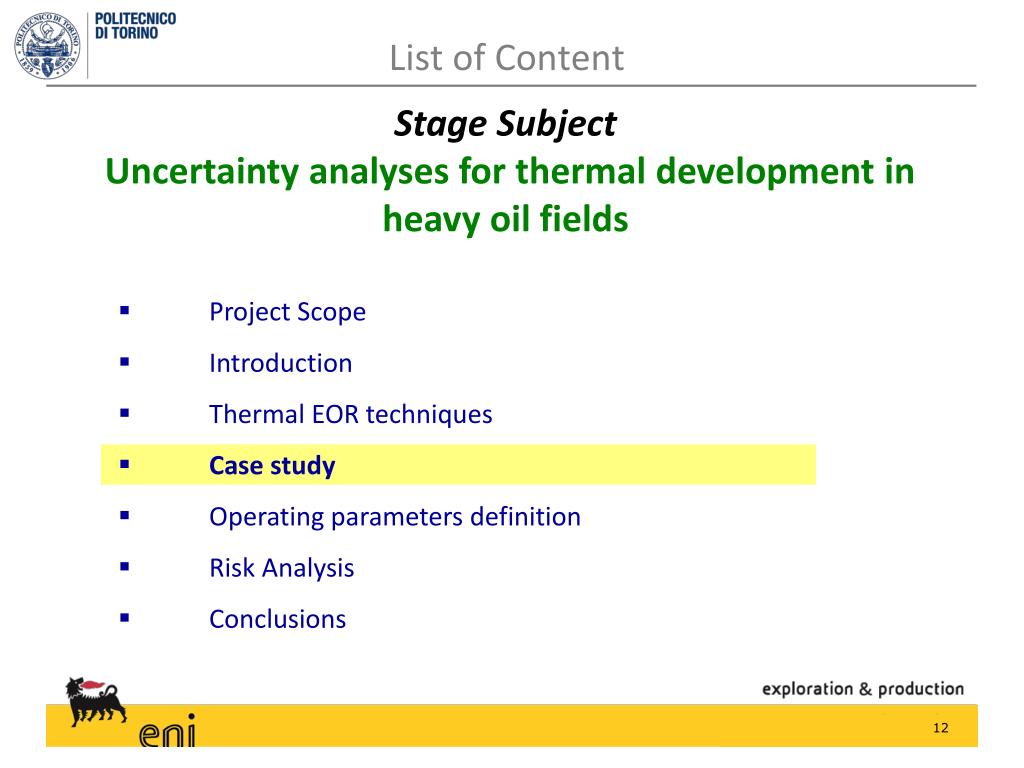 POLITECNICO DI TORINO

List of Content

Stage Subject
Uncertainty analyses for thermal development in heavy oil fields

▪ Project Scope
▪ Introduction
▪ Thermal EOR techniques
▪ Case study
▪ Operating parameters definition
▪ Risk Analysis
▪ Conclusions

eni

exploration & production

12